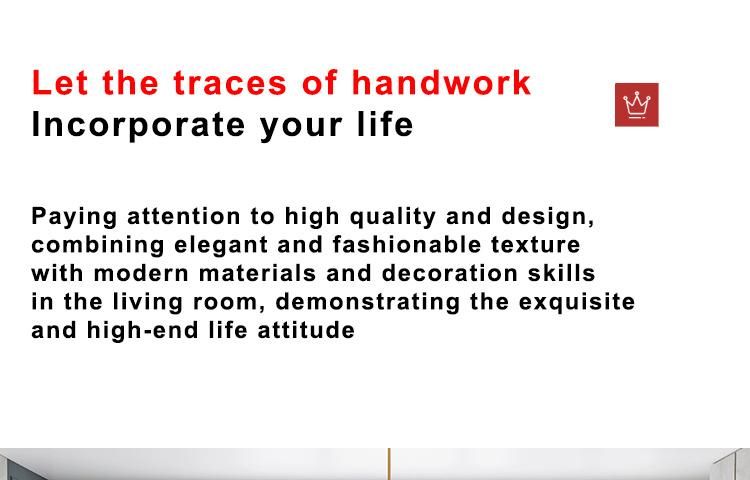 Let the traces of handwork
Incorporate your life

Paying attention to high quality and design, combining elegant and fashionable texture with modern materials and decoration skills in the living room, demonstrating the exquisite and high-end life attitude